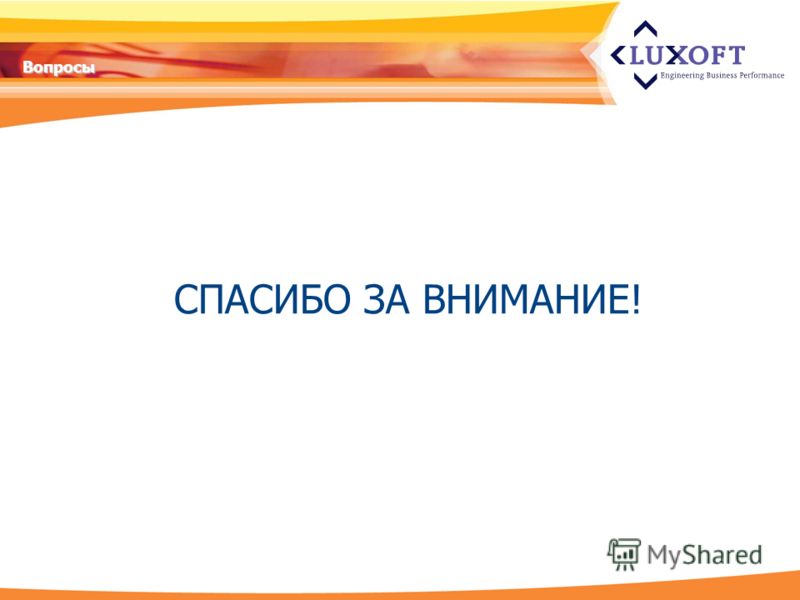 Вопросы

LUXOFT
Engineering Business Performance

СПАСИБО ЗА ВНИМАНИЕ!

MyShared